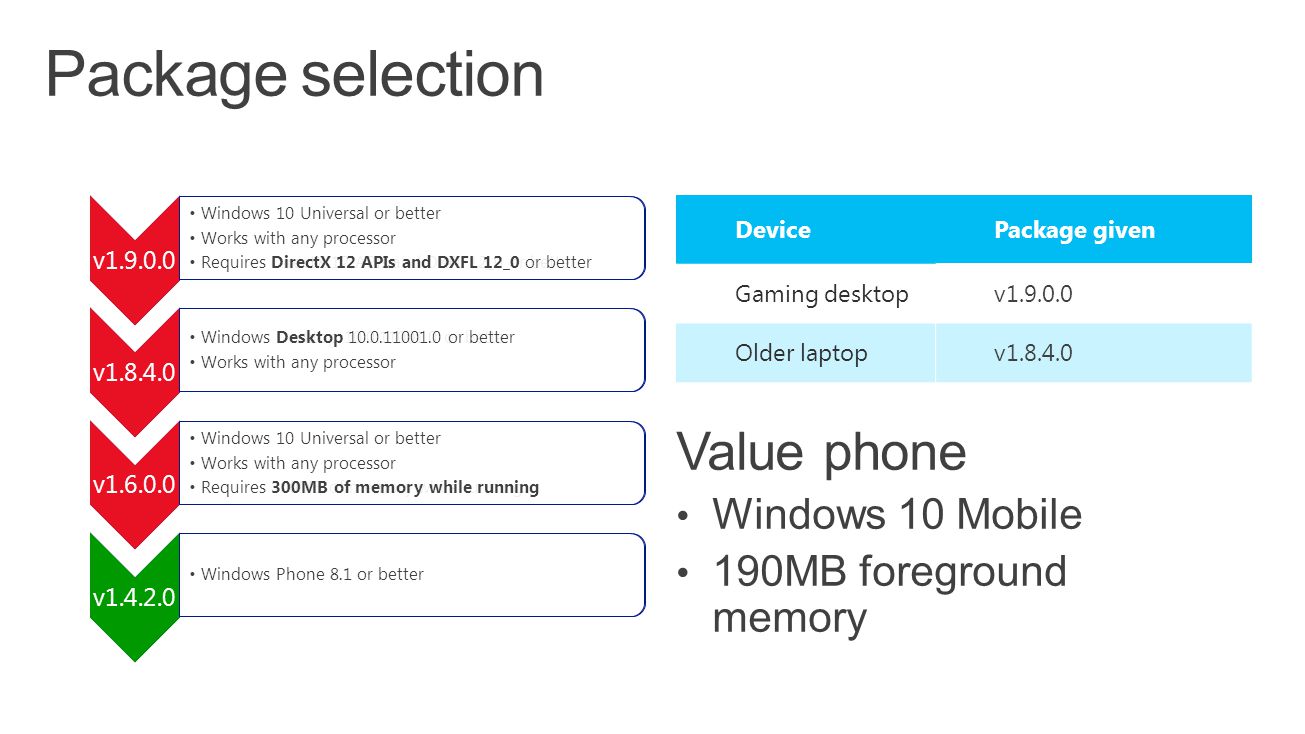 Package selection

v1.9.0.0
• Windows 10 Universal or better
• Works with any processor
• Requires DirectX 12 APIs and DXFL 12_0 or better

v1.8.4.0
• Windows Desktop 10.0.11001.0 or better
• Works with any processor

v1.6.0.0
• Windows 10 Universal or better
• Works with any processor
• Requires 300MB of memory while running

v1.4.2.0
• Windows Phone 8.1 or better

| Device | Package given |
|---|---|
| Gaming desktop | v1.9.0.0 |
| Older laptop | v1.8.4.0 |

Value phone
• Windows 10 Mobile
• 190MB foreground memory